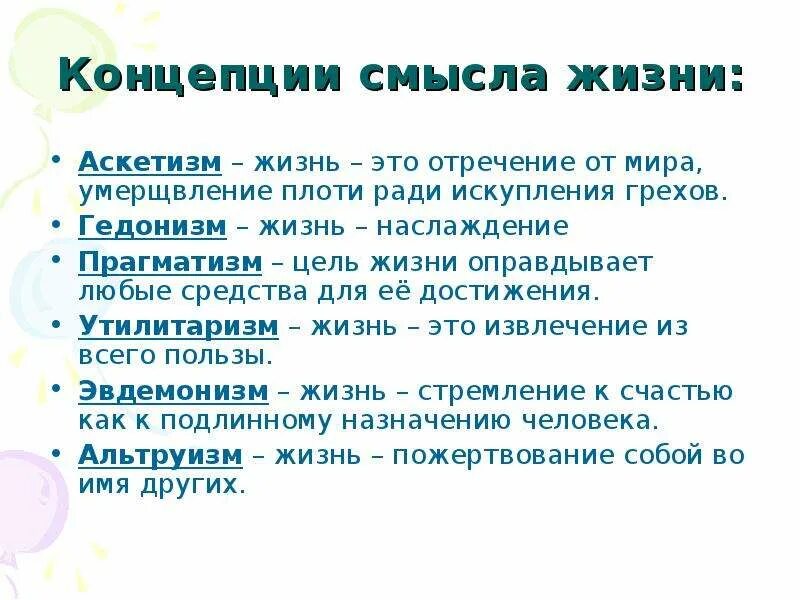 Концепции смысла жизни:

• Аскетизм – жизнь – это отречение от мира, умерщвление плоти ради искупления грехов.
• Гедонизм – жизнь – наслаждение
• Прагматизм – цель жизни оправдывает любые средства для её достижения.
• Утилитаризм – жизнь – это извлечение из всего пользы.
• Эвдемонизм – жизнь – стремление к счастью как к подлинному назначению человека.
• Альтруизм – жизнь – пожертвование собой во имя других.